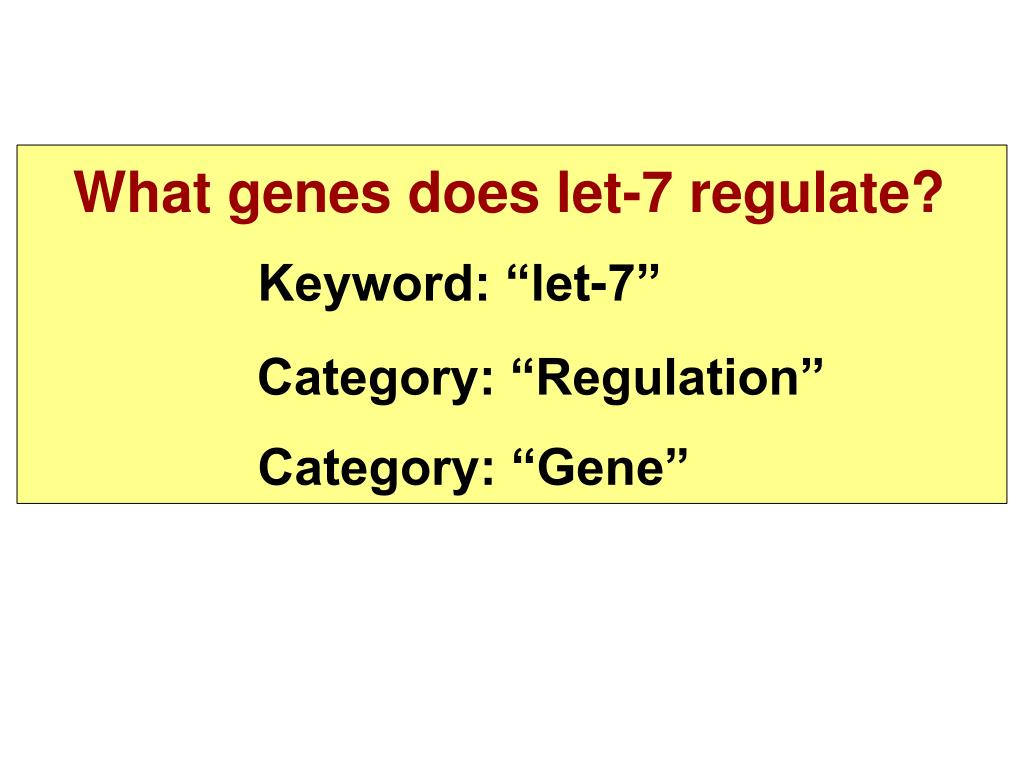 What genes does let-7 regulate?

Keyword: “let-7”

Category: “Regulation”

Category: “Gene”